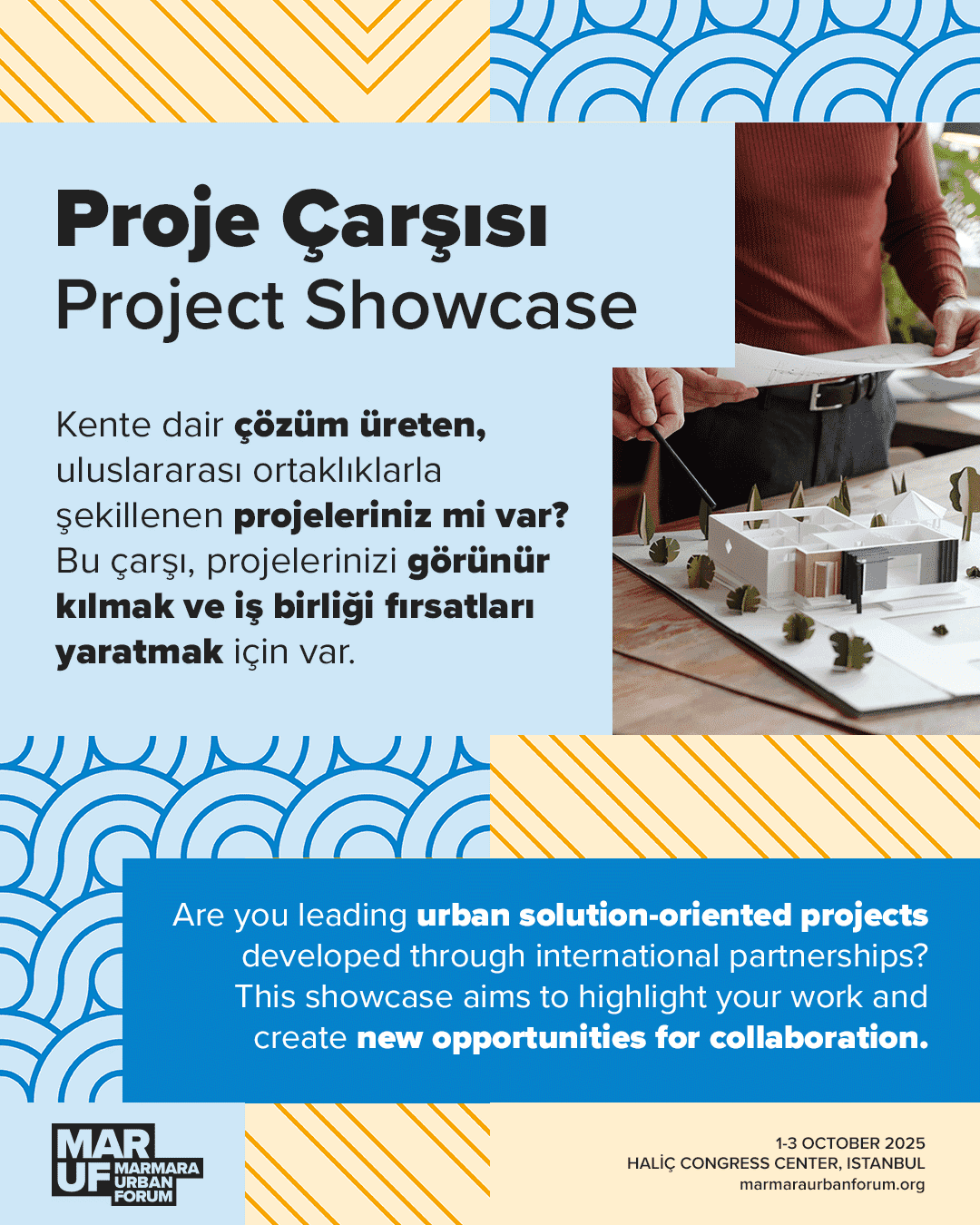 Proje Çarşısı
Project Showcase

Kente dair çözüm üreten, uluslararası ortaklıklarla şekillenen projeleriniz mi var? Bu çarşı, projelerinizi görünür kılmak ve iş birliği fırsatları yaratmak için var.

Are you leading urban solution-oriented projects developed through international partnerships? This showcase aims to highlight your work and create new opportunities for collaboration.

MAR UF MARMARA URBAN FORUM

1-3 OCTOBER 2025
HALİÇ CONGRESS CENTER, ISTANBUL
marmaraurbanforum.org